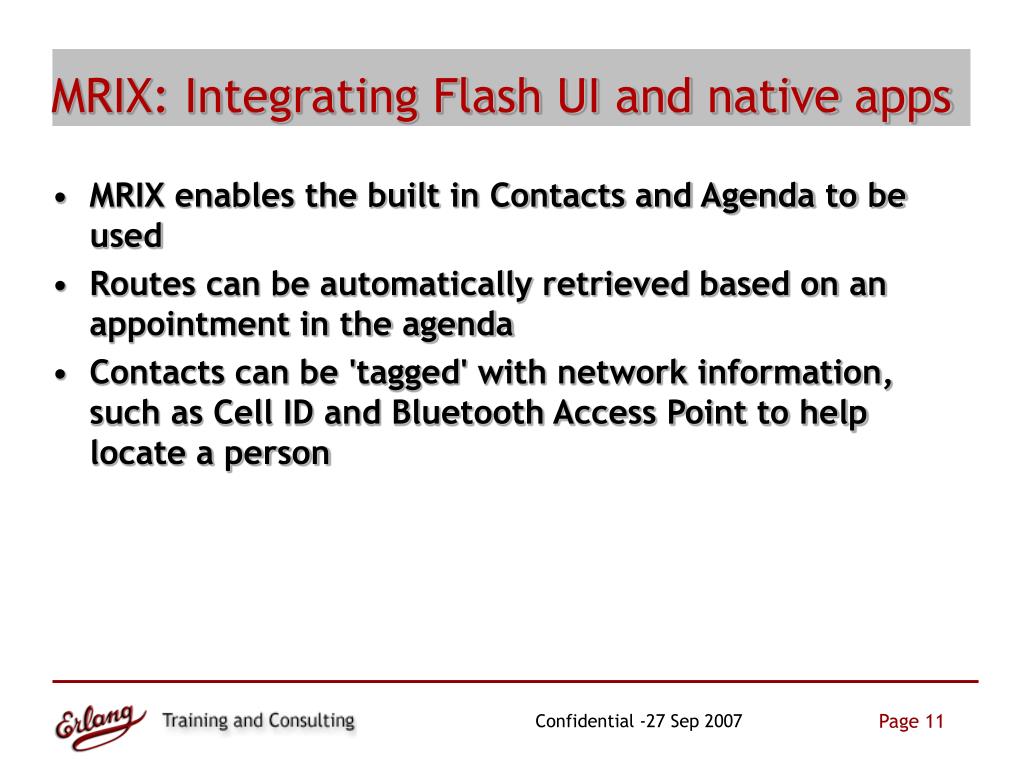 MRIX: Integrating Flash UI and native apps

• MRIX enables the built in Contacts and Agenda to be used
• Routes can be automatically retrieved based on an appointment in the agenda
• Contacts can be 'tagged' with network information, such as Cell ID and Bluetooth Access Point to help locate a person

Erlang Training and Consulting
Confidential -27 Sep 2007
Page 11